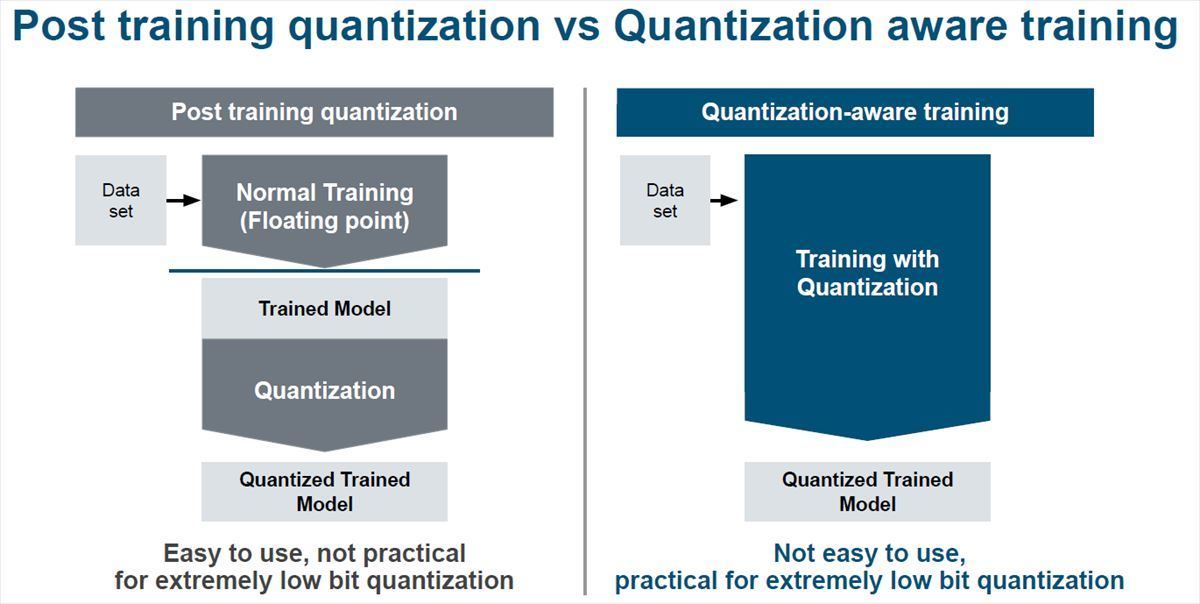 Post training quantization vs Quantization aware training

Post training quantization

Data set

Normal Training (Floating point)

Trained Model

Quantization

Quantized Trained Model

Easy to use, not practical for extremely low bit quantization

Quantization-aware training

Data set

Training with Quantization

Quantized Trained Model

Not easy to use, practical for extremely low bit quantization